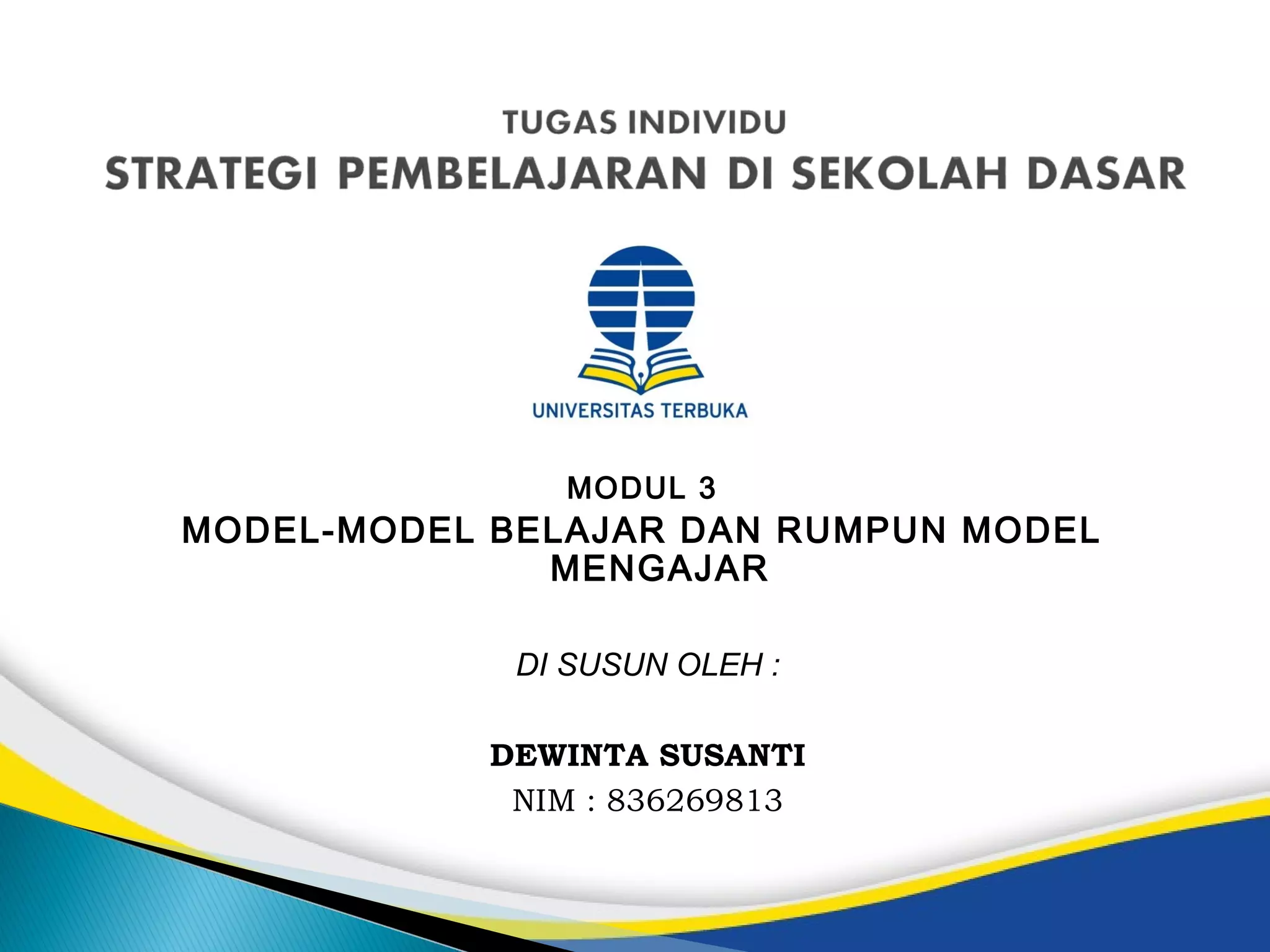 TUGAS INDIVIDU
STRATEGI PEMBELAJARAN DI SEKOLAH DASAR

UNIVERSITAS TERBUKA

MODUL 3
MODEL-MODEL BELAJAR DAN RUMPUN MODEL MENGAJAR

DI SUSUN OLEH :

DEWINTA SUSANTI
NIM : 836269813